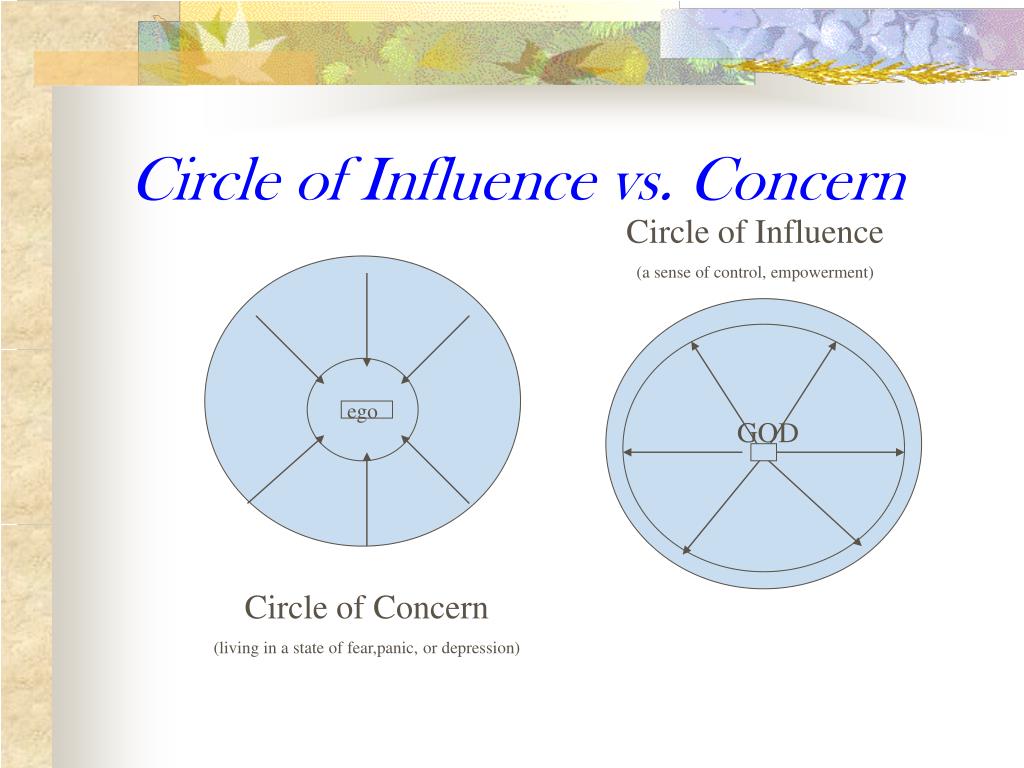 Circle of Influence vs. Concern

Circle of Influence

(a sense of control, empowerment)

ego

GOD

Circle of Concern

(living in a state of fear,panic, or depression)